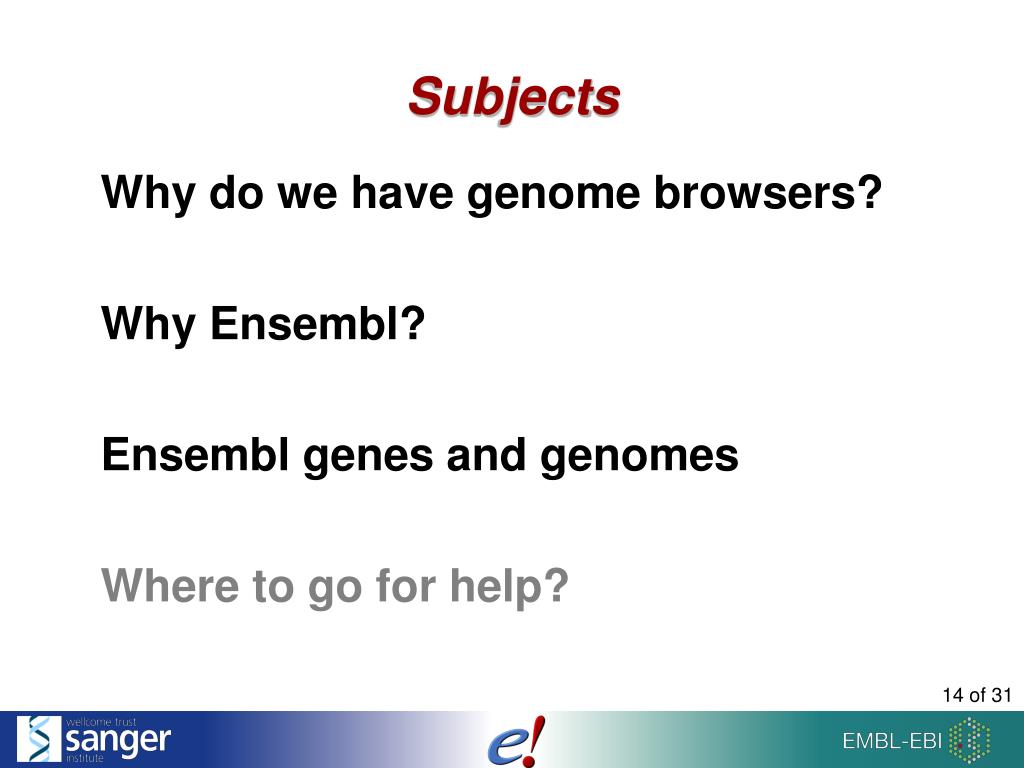 Subjects

Why do we have genome browsers?

Why Ensembl?

Ensembl genes and genomes

Where to go for help?

14 of 31

wellcome trust sanger institute

e!

EMBL-EBI